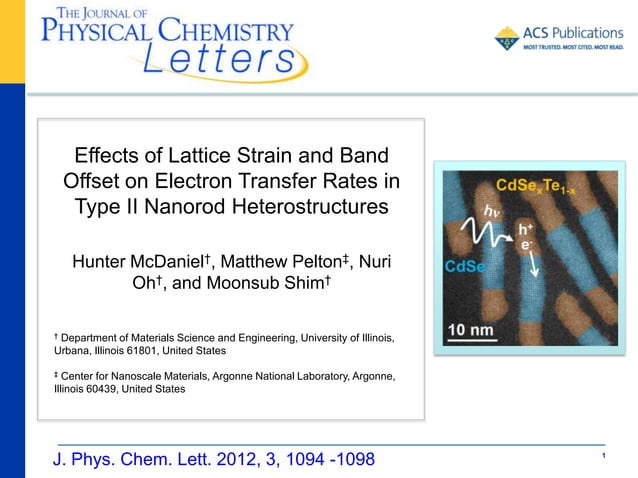 THE JOURNAL OF PHYSICAL CHEMISTRY Letters

ACS Publications
MOST TRUSTED. MOST CITED. MOST READ.

Effects of Lattice Strain and Band Offset on Electron Transfer Rates in Type II Nanorod Heterostructures

Hunter McDaniel†, Matthew Pelton‡, Nuri Oh†, and Moonsub Shim†

† Department of Materials Science and Engineering, University of Illinois, Urbana, Illinois 61801, United States

‡ Center for Nanoscale Materials, Argonne National Laboratory, Argonne, Illinois 60439, United States

$CdSe_xTe_{1-x}$
$h\nu$
$h^+$
$e^-$
CdSe
10 nm

J. Phys. Chem. Lett. 2012, 3, 1094 -1098

1